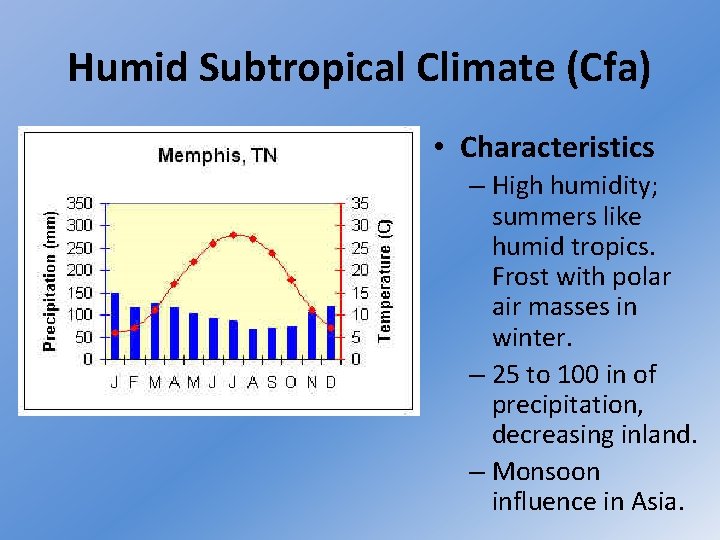 Humid Subtropical Climate (Cfa)

Memphis, TN

Precipitation (mm)

350
300
250
200
150
100
50
0

35
30
25
20
15
10
5
0

Temperature (C)

J F M A M J J A S O N D

• Characteristics
– High humidity; summers like humid tropics. Frost with polar air masses in winter.
– 25 to 100 in of precipitation, decreasing inland.
– Monsoon influence in Asia.